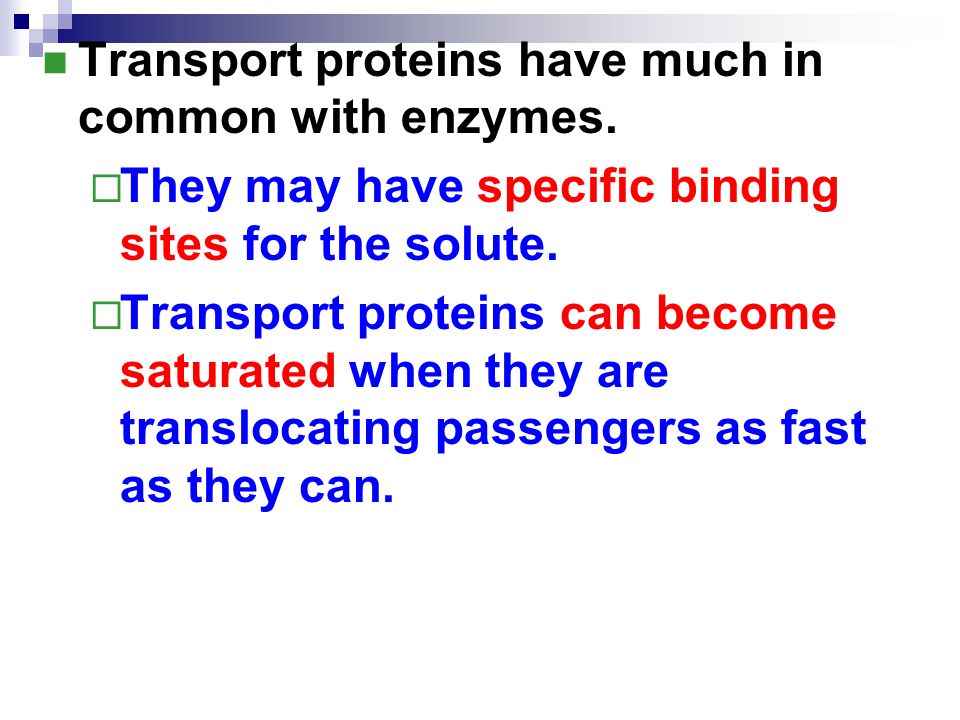 Transport proteins have much in common with enzymes.

They may have specific binding sites for the solute.

Transport proteins can become saturated when they are translocating passengers as fast as they can.